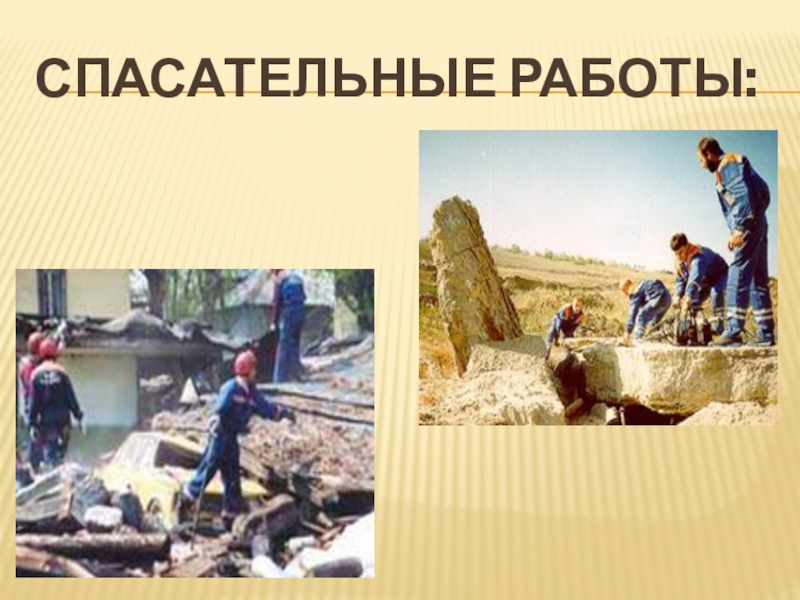 СПАСАТЕЛЬНЫЕ РАБОТЫ: